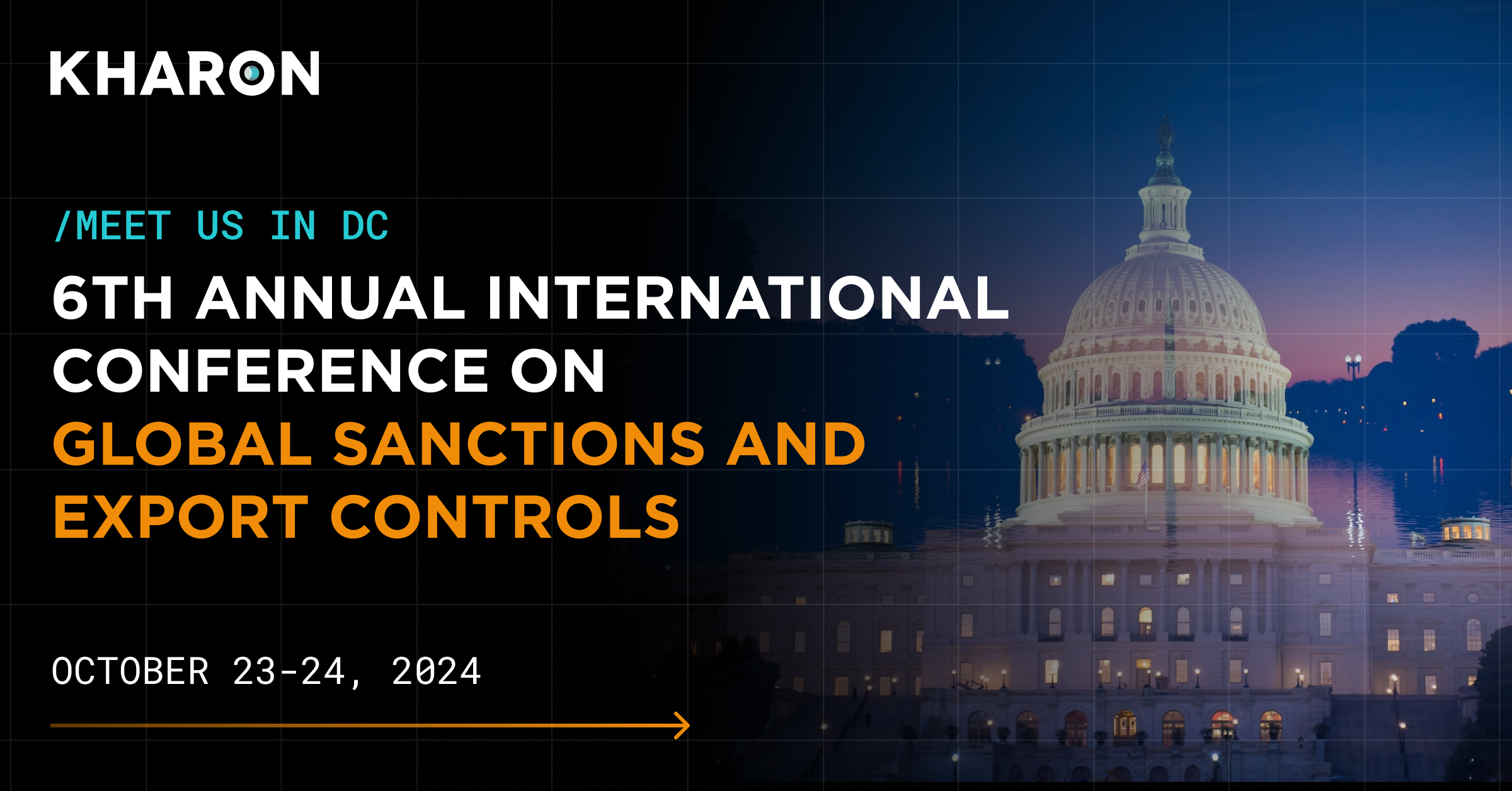 KHARON

/MEET US IN DC

6TH ANNUAL INTERNATIONAL CONFERENCE ON GLOBAL SANCTIONS AND EXPORT CONTROLS

OCTOBER 23-24, 2024